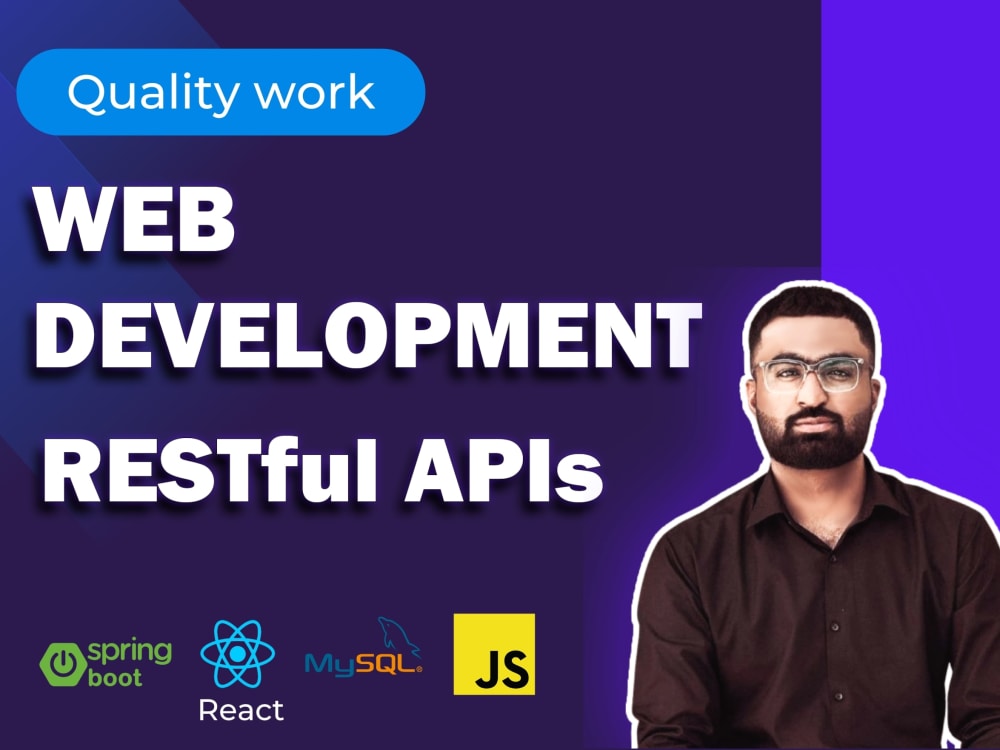 Quality work

WEB DEVELOPMENT

RESTful APIs

spring boot

React

MySQL

JS